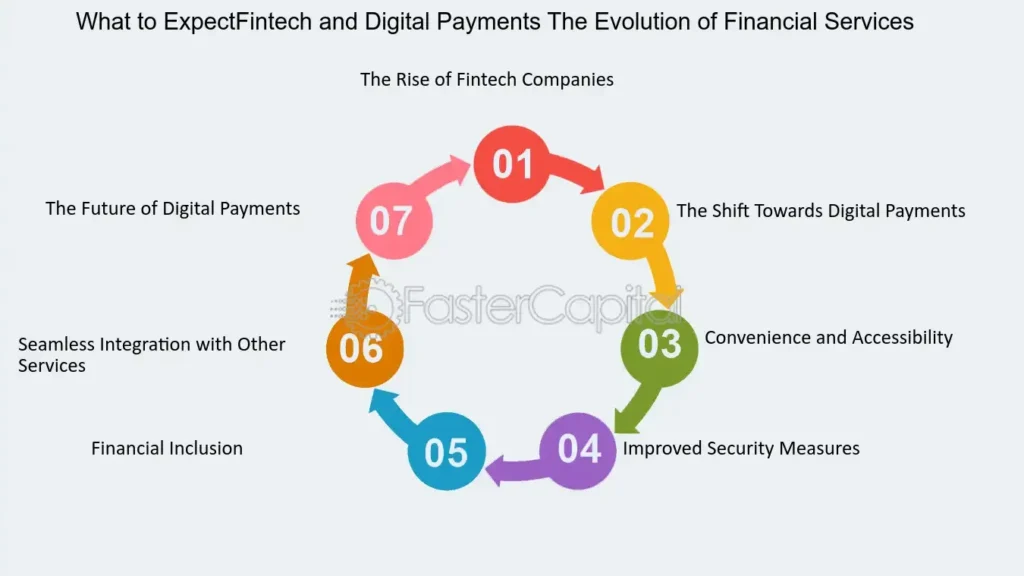 What to ExpectFintech and Digital Payments The Evolution of Financial Services

The Rise of Fintech Companies

01

02

The Shift Towards Digital Payments

03

Convenience and Accessibility

04

Improved Security Measures

05

Financial Inclusion

06

Seamless Integration with Other Services

07

The Future of Digital Payments

FasterCapital